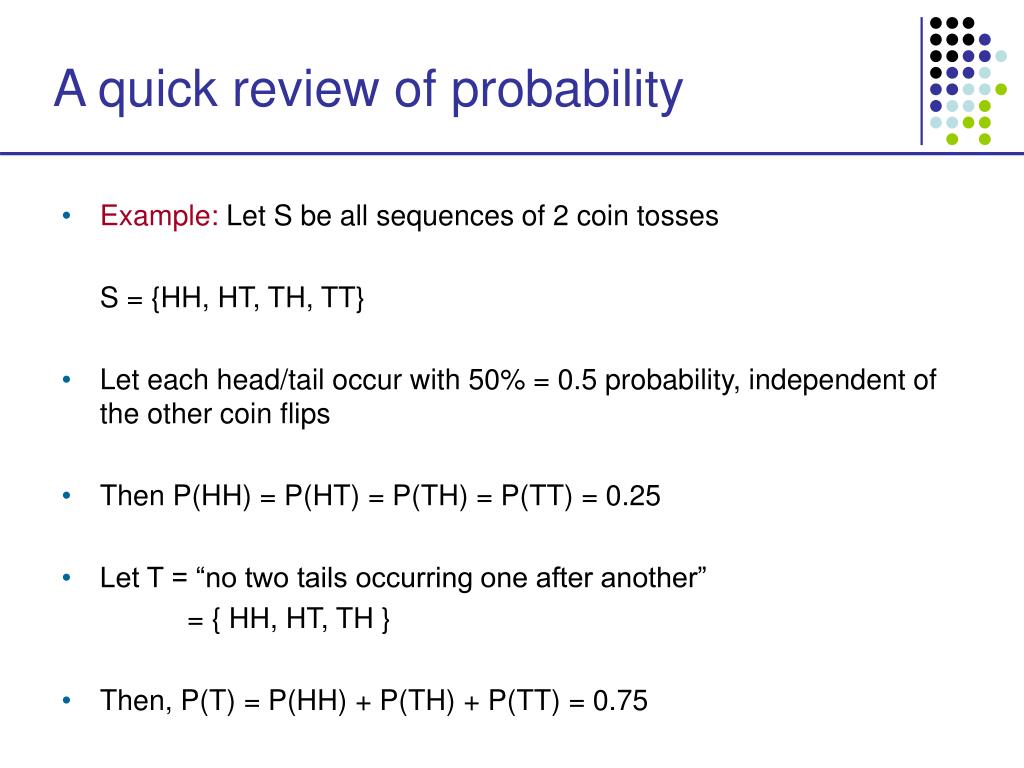 A quick review of probability

• Example: Let S be all sequences of 2 coin tosses

S = {HH, HT, TH, TT}

• Let each head/tail occur with 50% = 0.5 probability, independent of the other coin flips

• Then P(HH) = P(HT) = P(TH) = P(TT) = 0.25

• Let T = “no two tails occurring one after another”
= { HH, HT, TH }

• Then, P(T) = P(HH) + P(TH) + P(TT) = 0.75